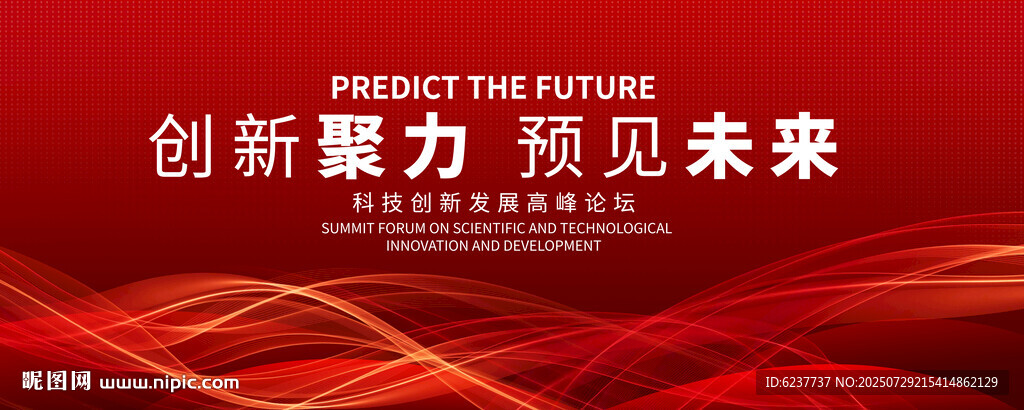 PREDICT THE FUTURE

创新聚力 预见未来

科技创新发展高峰论坛

SUMMIT FORUM ON SCIENTIFIC AND TECHNOLOGICAL INNOVATION AND DEVELOPMENT

昵图网 www.nipic.com

ID:6237737 NO:20250729215414862129